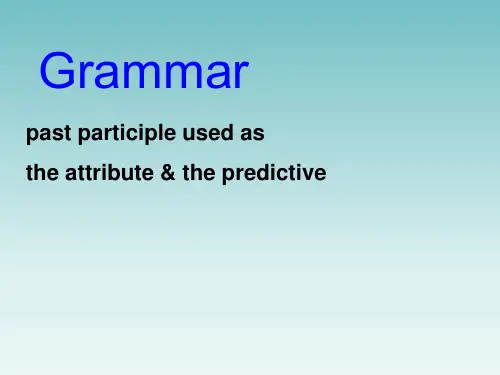 Grammar

past participle used as
the attribute & the predictive